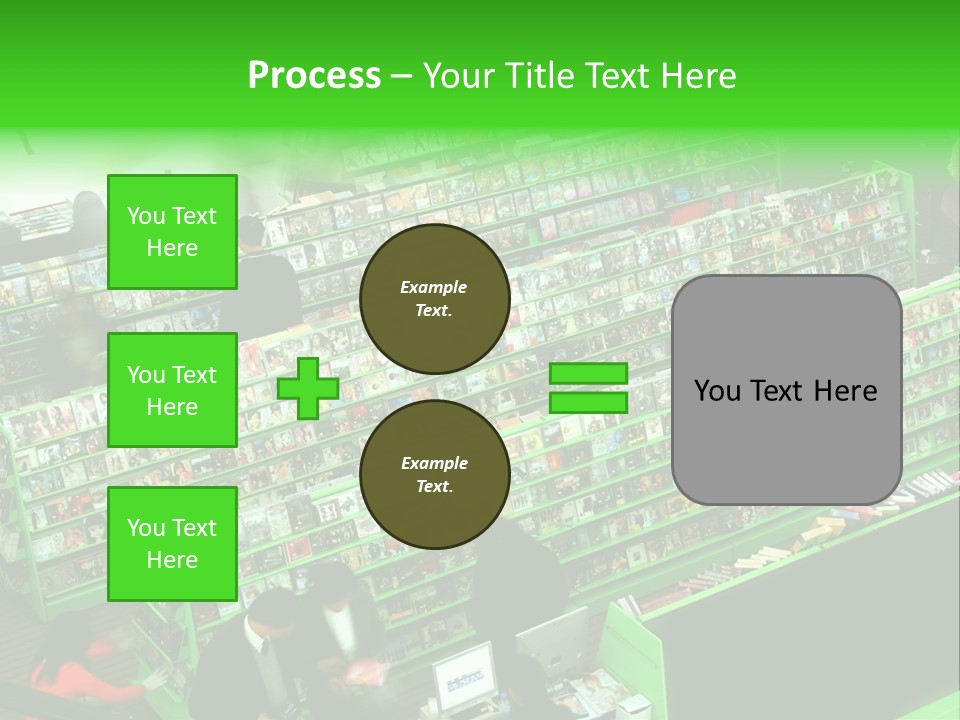 Process – Your Title Text Here

You Text Here

You Text Here

You Text Here

Example Text.

Example Text.

You Text Here